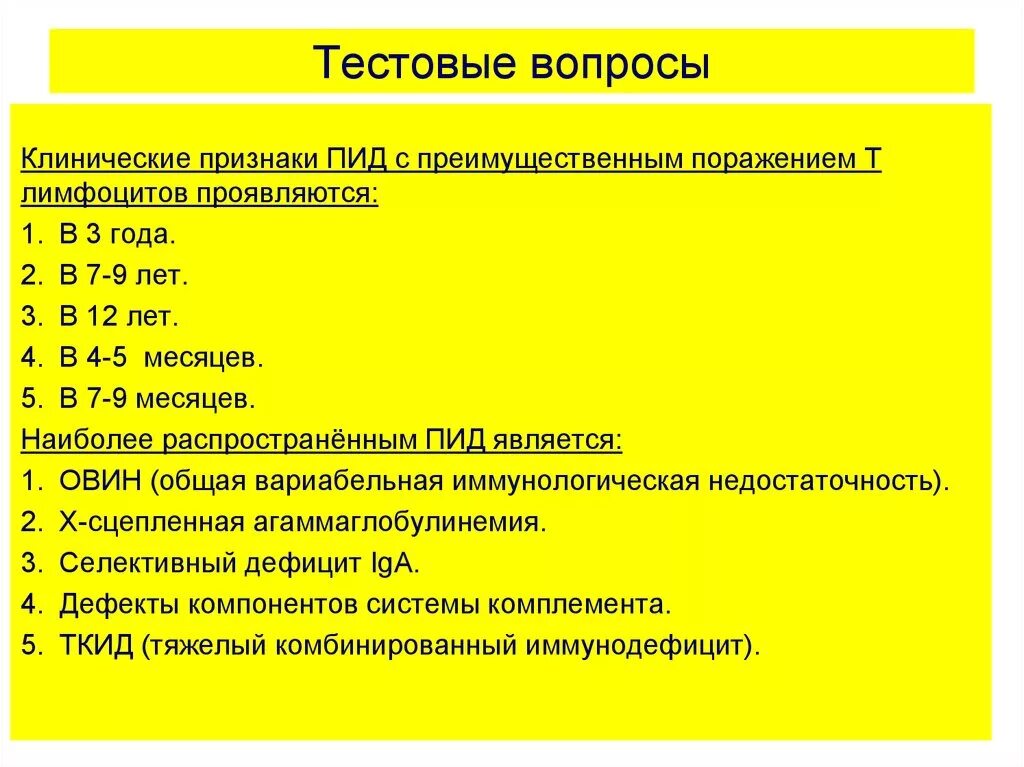 Тестовые вопросы

Клинические признаки ПИД с преимущественным поражением Т лимфоцитов проявляются:
1. В 3 года.
2. В 7-9 лет.
3. В 12 лет.
4. В 4-5 месяцев.
5. В 7-9 месяцев.
Наиболее распространённым ПИД является:
1. ОВИН (общая вариабельная иммунологическая недостаточность).
2. Х-сцепленная агаммаглобулинемия.
3. Селективный дефицит IgA.
4. Дефекты компонентов системы комплемента.
5. ТКИД (тяжелый комбинированный иммунодефицит).